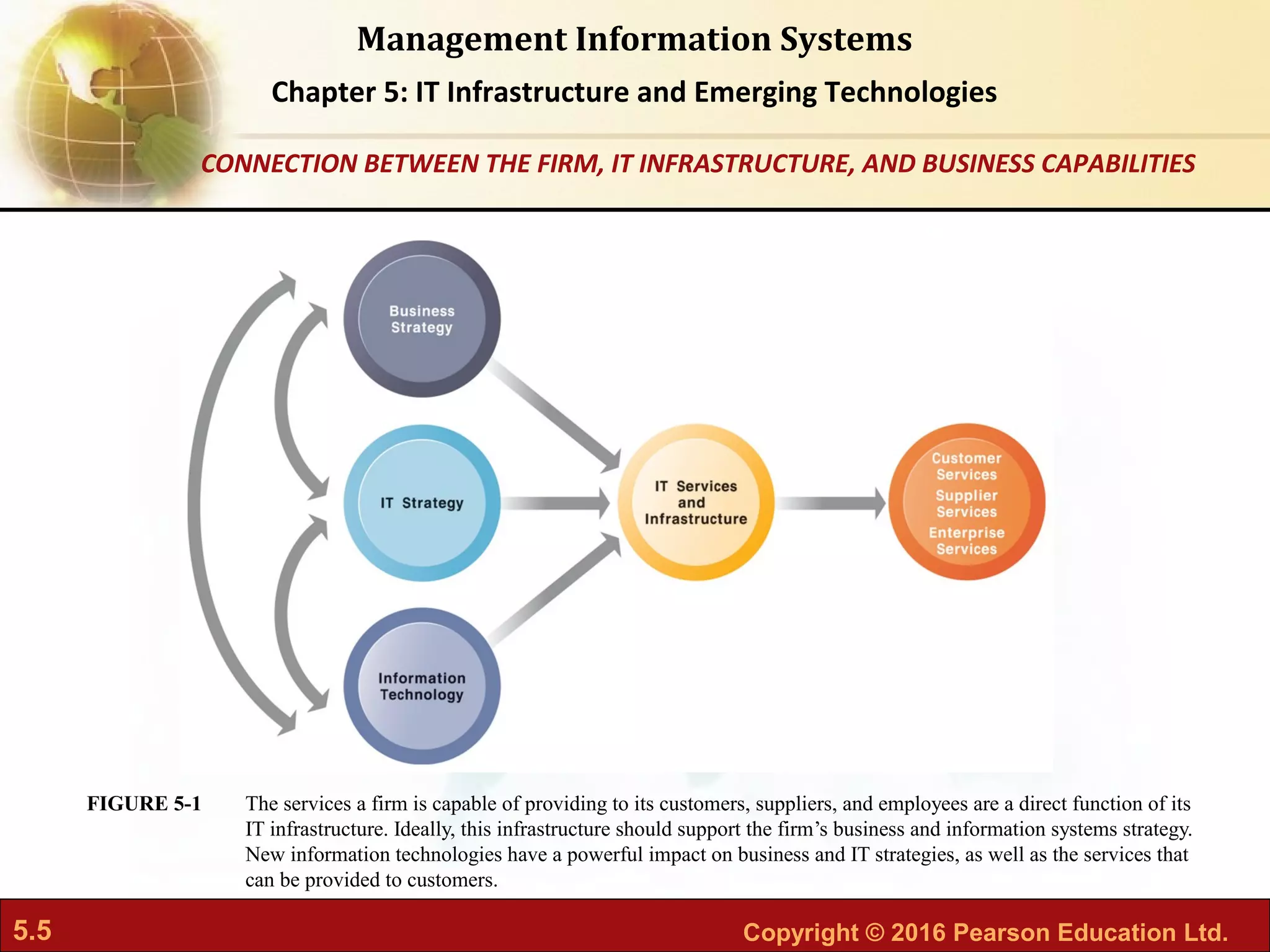 Management Information Systems

Chapter 5: IT Infrastructure and Emerging Technologies

CONNECTION BETWEEN THE FIRM, IT INFRASTRUCTURE, AND BUSINESS CAPABILITIES

Business Strategy

IT Strategy

Information Technology

IT Services and Infrastructure

Customer Services
Supplier Services
Enterprise Services

FIGURE 5-1 The services a firm is capable of providing to its customers, suppliers, and employees are a direct function of its IT infrastructure. Ideally, this infrastructure should support the firm's business and information systems strategy. New information technologies have a powerful impact on business and IT strategies, as well as the services that can be provided to customers.

5.5

Copyright © 2016 Pearson Education Ltd.